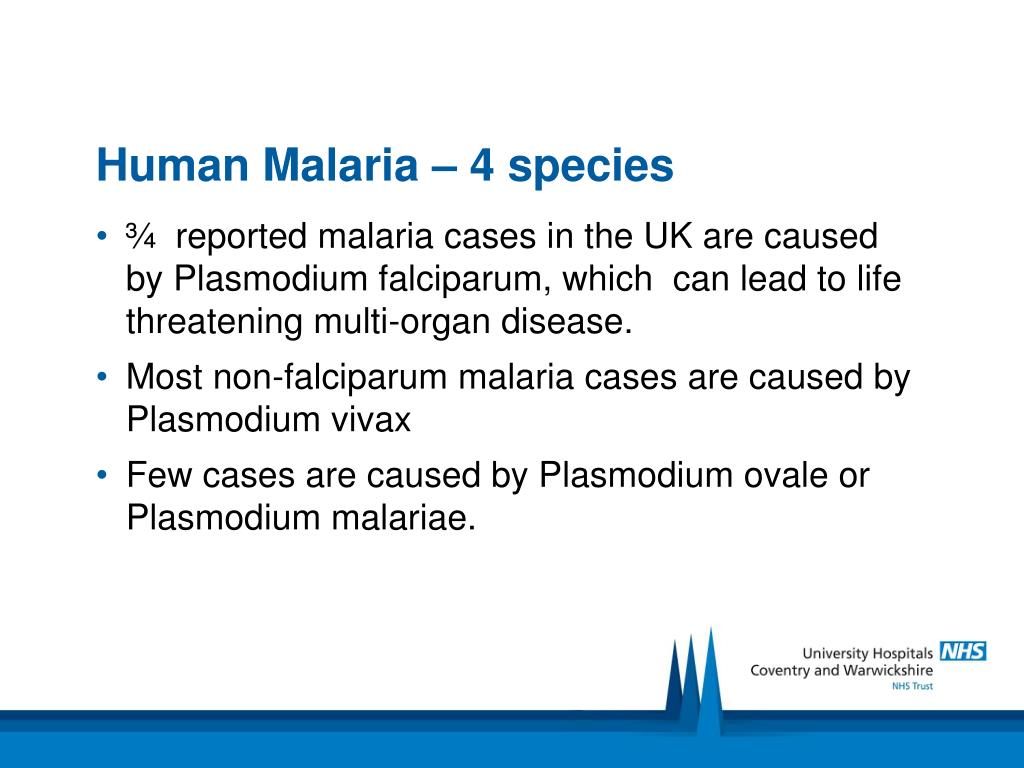 Human Malaria – 4 species

• ¾ reported malaria cases in the UK are caused by Plasmodium falciparum, which can lead to life threatening multi-organ disease.

• Most non-falciparum malaria cases are caused by Plasmodium vivax

• Few cases are caused by Plasmodium ovale or Plasmodium malariae.

University Hospitals NHS
Coventry and Warwickshire
NHS Trust